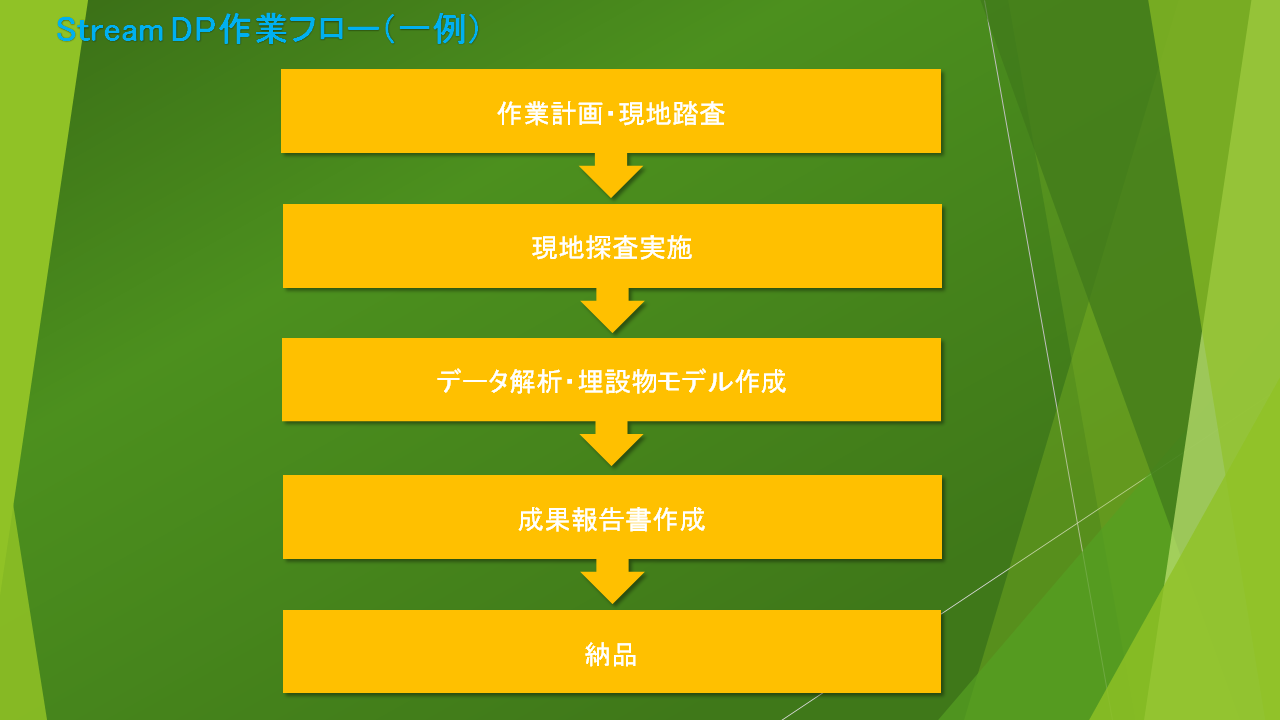 Stream DP作業フロー（一例）

作業計画・現地踏査

現地探査実施

データ解析・埋設物モデル作成

成果報告書作成

納品